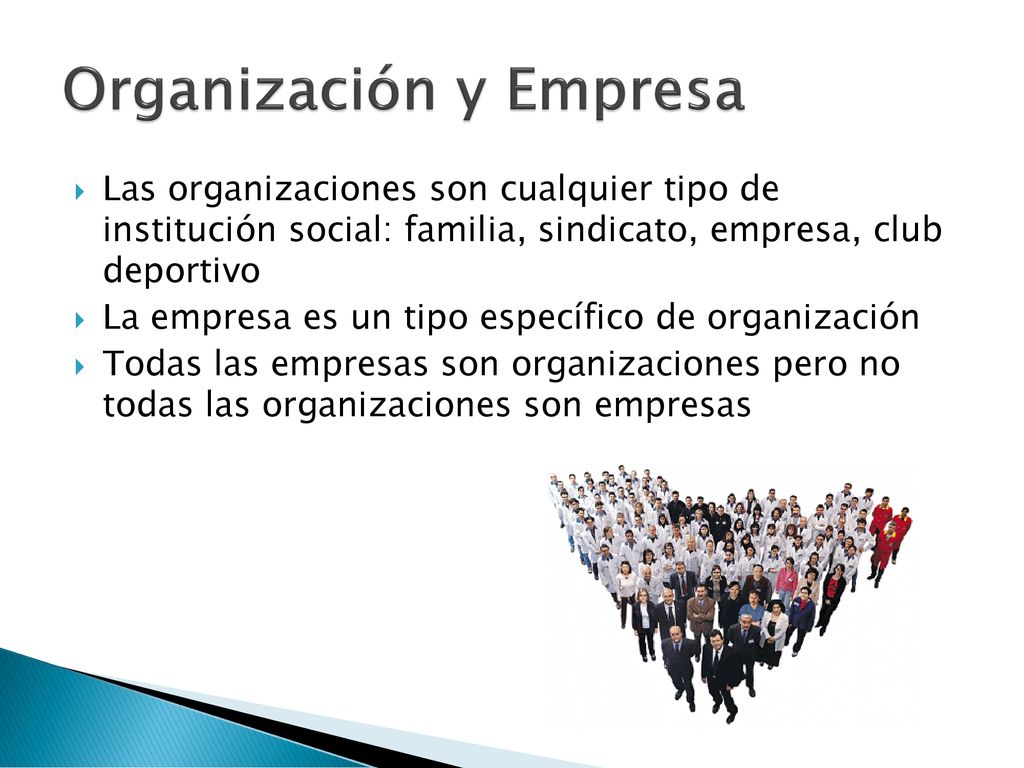 Organización y Empresa

Las organizaciones son cualquier tipo de institución social: familia, sindicato, empresa, club deportivo

La empresa es un tipo específico de organización

Todas las empresas son organizaciones pero no todas las organizaciones son empresas